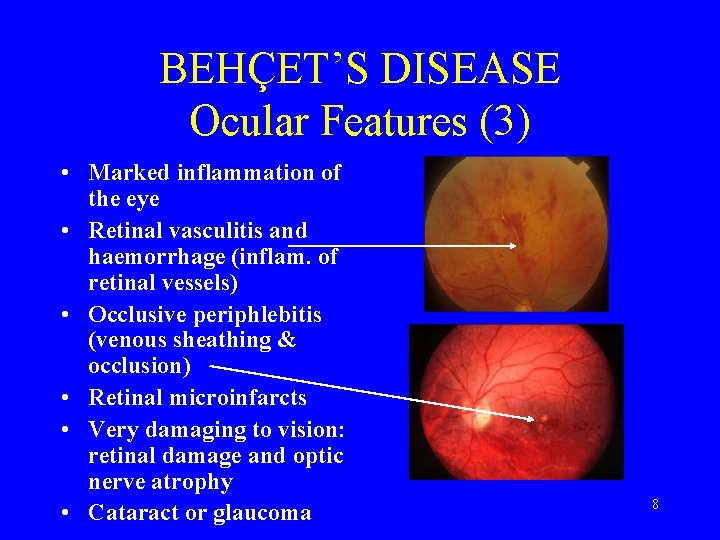 BEHÇET'S DISEASE
Ocular Features (3)

• Marked inflammation of the eye
• Retinal vasculitis and haemorrhage (inflam. of retinal vessels)
• Occlusive periphlebitis (venous sheathing & occlusion)
• Retinal microinfarcts
• Very damaging to vision: retinal damage and optic nerve atrophy
• Cataract or glaucoma

8